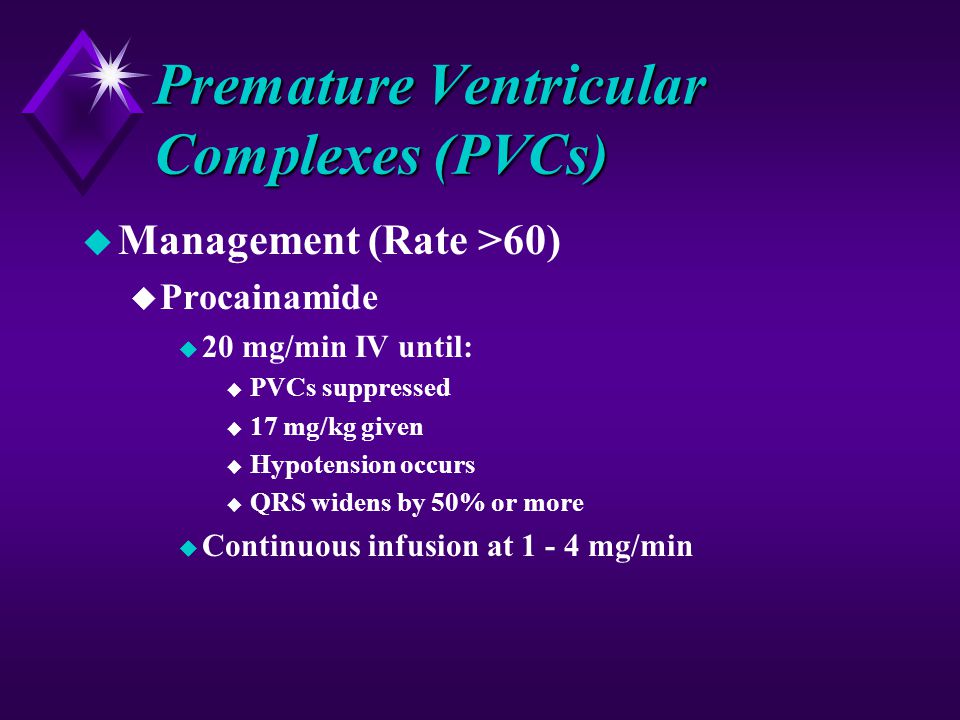 Premature Ventricular Complexes (PVCs)

Management (Rate >60)

Procainamide

20 mg/min IV until:

PVCs suppressed

17 mg/kg given

Hypotension occurs

QRS widens by 50% or more

Continuous infusion at 1 - 4 mg/min